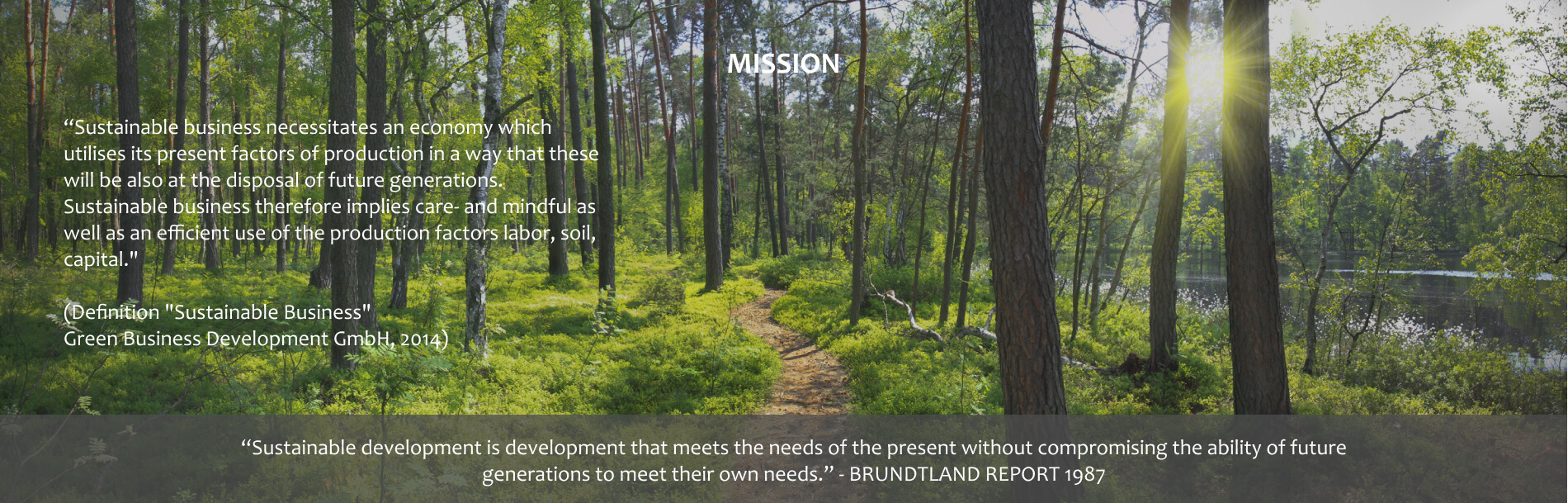 MISSION

“Sustainable business necessitates an economy which utilises its present factors of production in a way that these will be also at the disposal of future generations. Sustainable business therefore implies care- and mindful as well as an efficient use of the production factors labor, soil, capital."

(Definition "Sustainable Business"
Green Business Development GmbH, 2014)

“Sustainable development is development that meets the needs of the present without compromising the ability of future generations to meet their own needs.” - BRUNDTLAND REPORT 1987